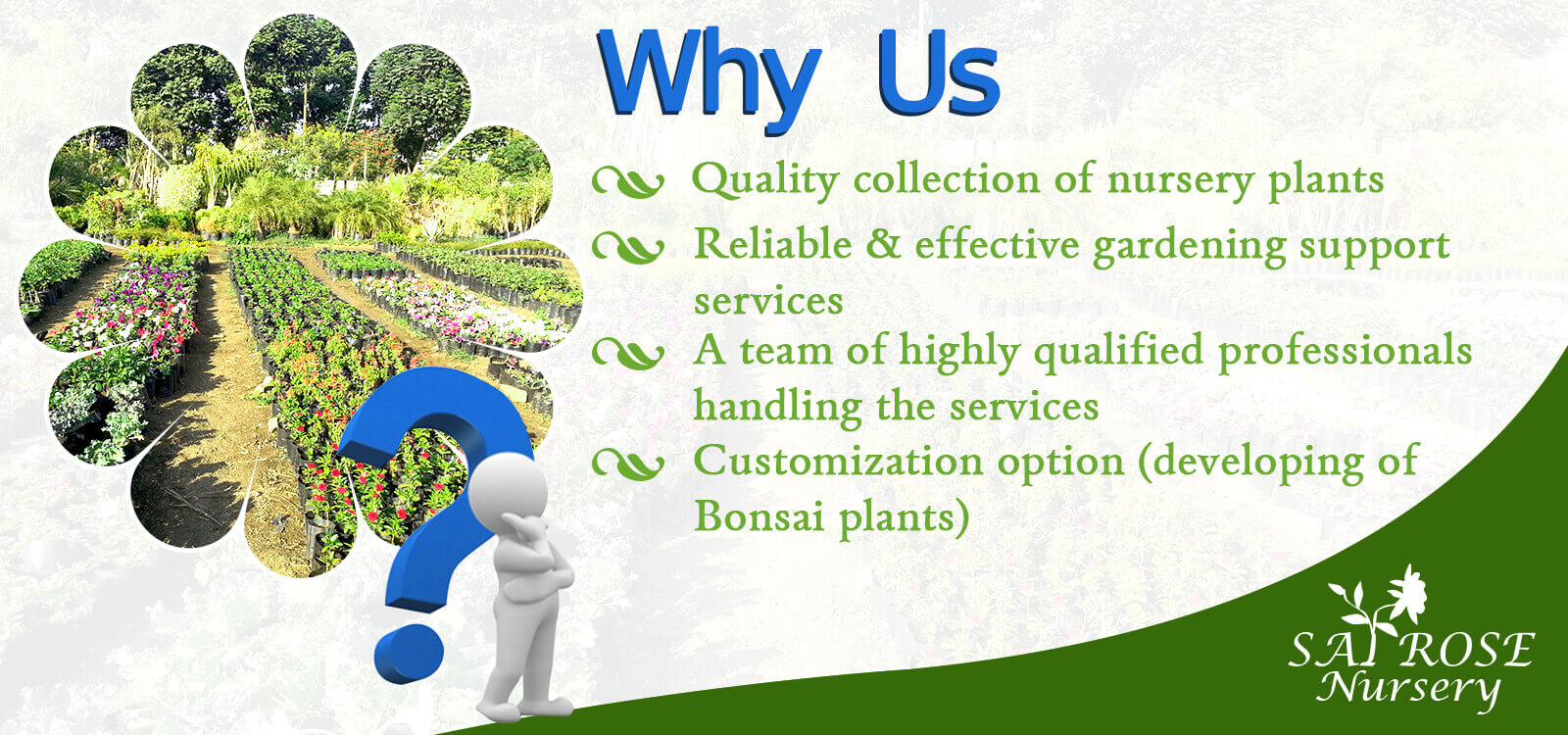 Why Us

Quality collection of nursery plants

Reliable & effective gardening support services

A team of highly qualified professionals handling the services

Customization option (developing of Bonsai plants)

SAI ROSE
Nursery